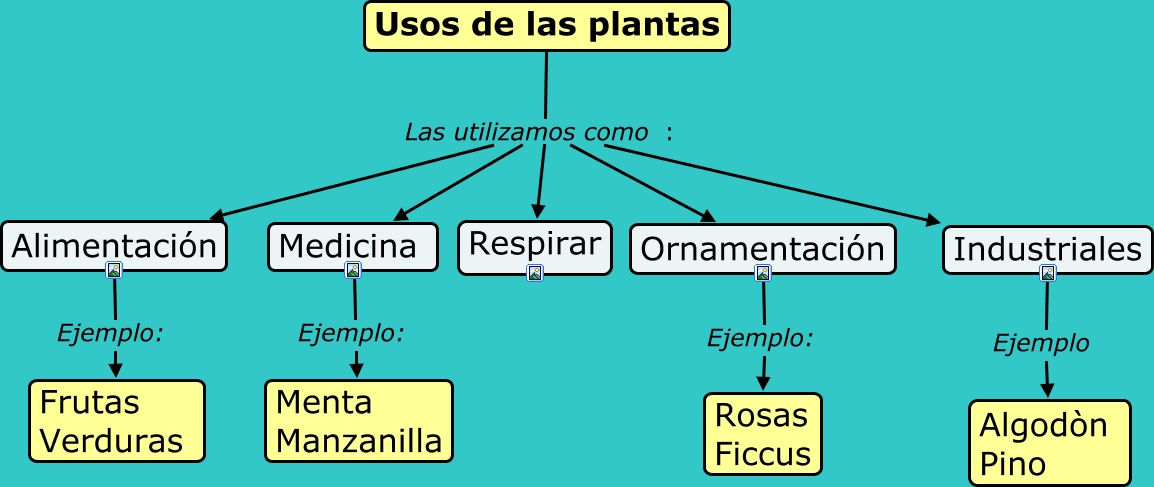 Usos de las plantas

Las utilizamos como :

Alimentación

Medicina

Respirar

Ornamentación

Industriales

Ejemplo:

Ejemplo:

Ejemplo:

Ejemplo

Frutas
Verduras

Menta
Manzanilla

Rosas
Ficcus

Algodòn
Pino